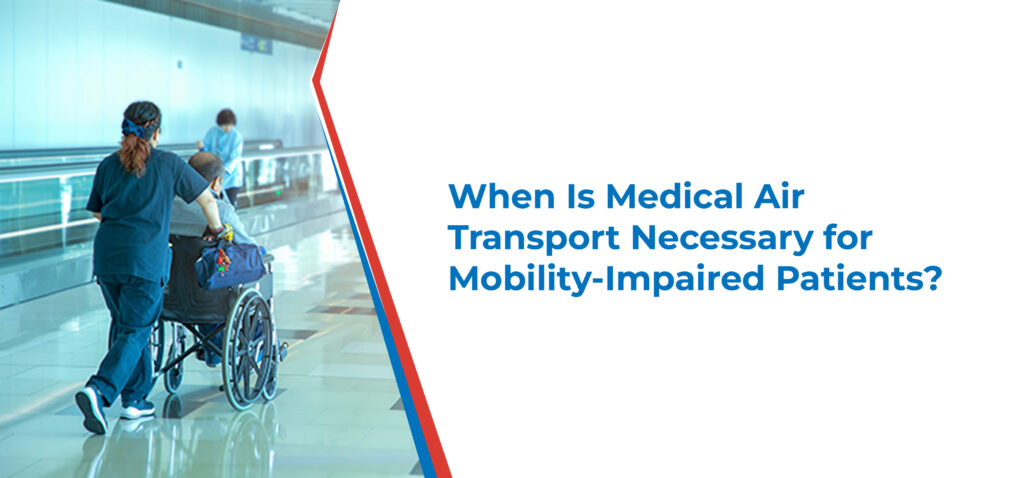 When Is Medical Air Transport Necessary for Mobility-Impaired Patients?